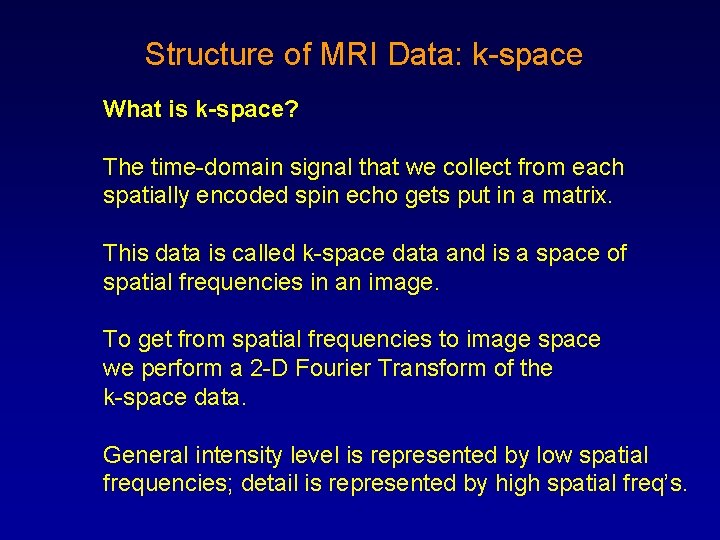 Structure of MRI Data: k-space

What is k-space?

The time-domain signal that we collect from each spatially encoded spin echo gets put in a matrix.

This data is called k-space data and is a space of spatial frequencies in an image.

To get from spatial frequencies to image space we perform a 2-D Fourier Transform of the k-space data.

General intensity level is represented by low spatial frequencies; detail is represented by high spatial freq's.